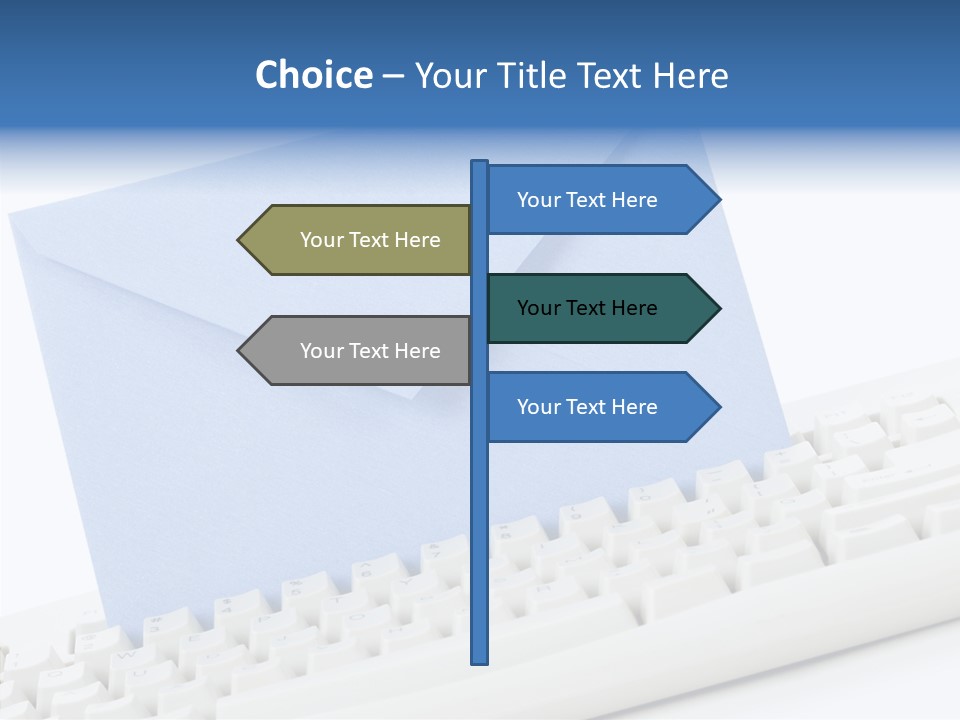 Choice – Your Title Text Here

Your Text Here

Your Text Here

Your Text Here

Your Text Here

Your Text Here